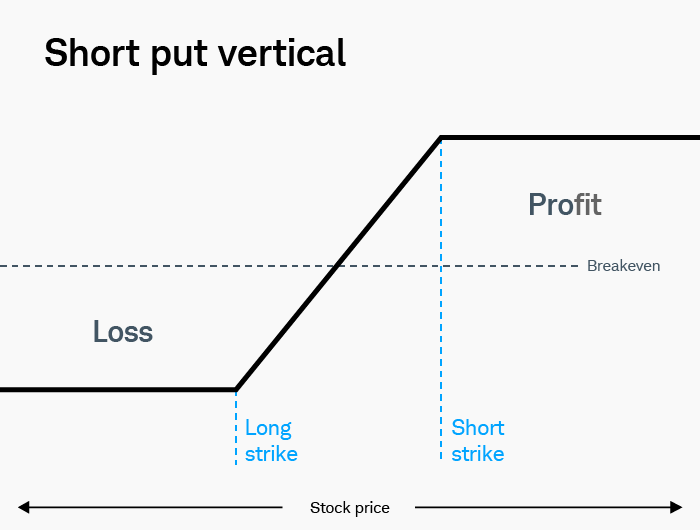 Short put vertical

Profit

Breakeven

Loss

Long strike

Short strike

Stock price